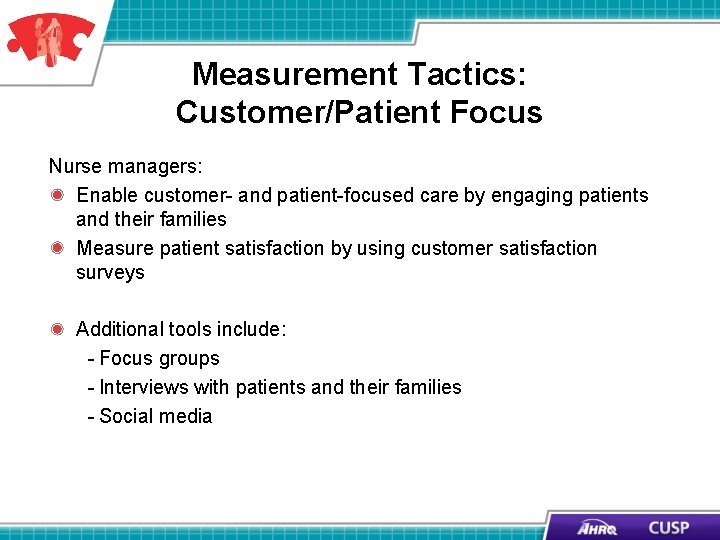 Measurement Tactics: Customer/Patient Focus

Nurse managers:

Enable customer- and patient-focused care by engaging patients and their families

Measure patient satisfaction by using customer satisfaction surveys

Additional tools include:

- Focus groups

- Interviews with patients and their families

- Social media

AHRQ CUSP